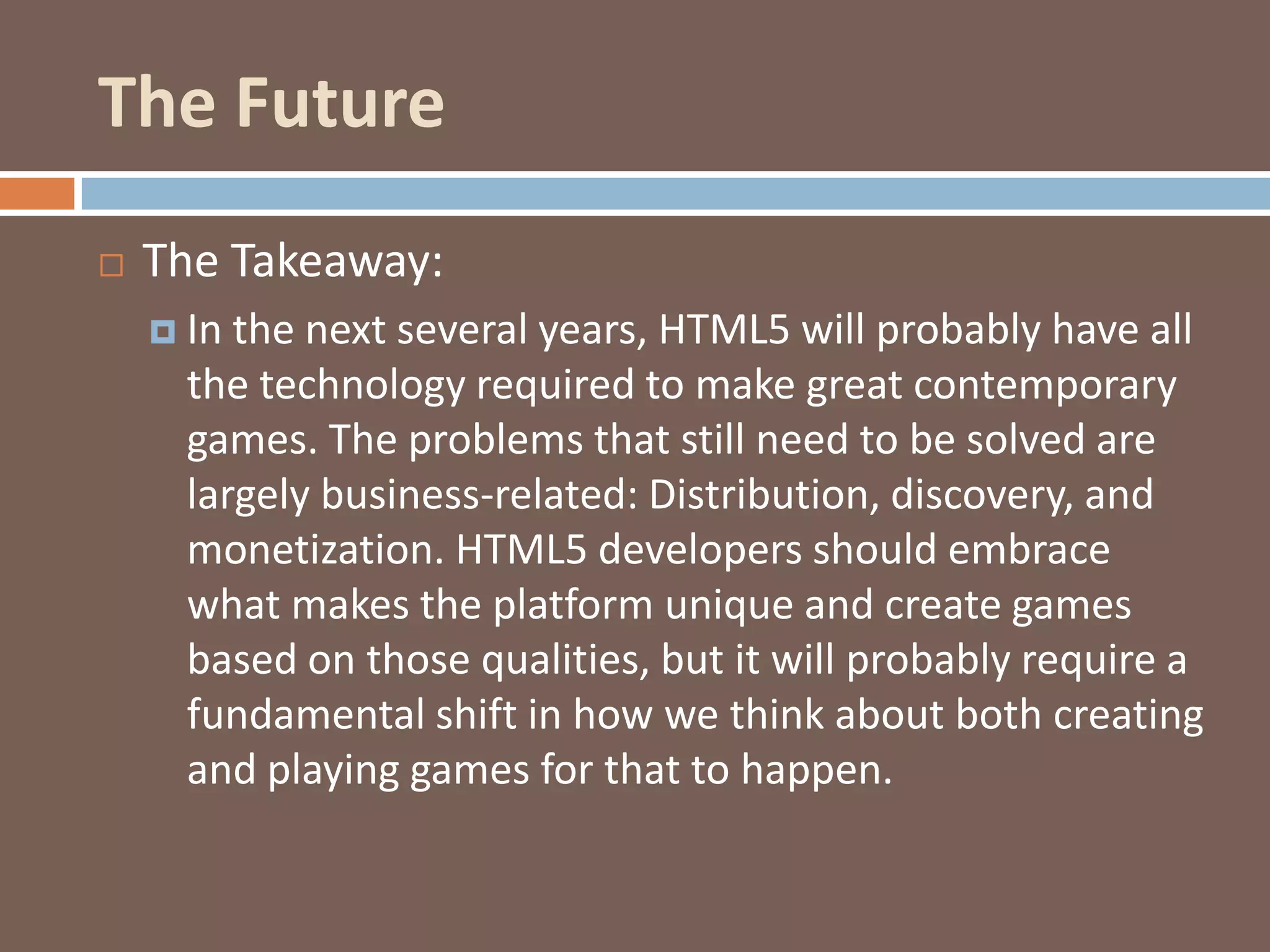 The Future

The Takeaway:

In the next several years, HTML5 will probably have all the technology required to make great contemporary games. The problems that still need to be solved are largely business-related: Distribution, discovery, and monetization. HTML5 developers should embrace what makes the platform unique and create games based on those qualities, but it will probably require a fundamental shift in how we think about both creating and playing games for that to happen.